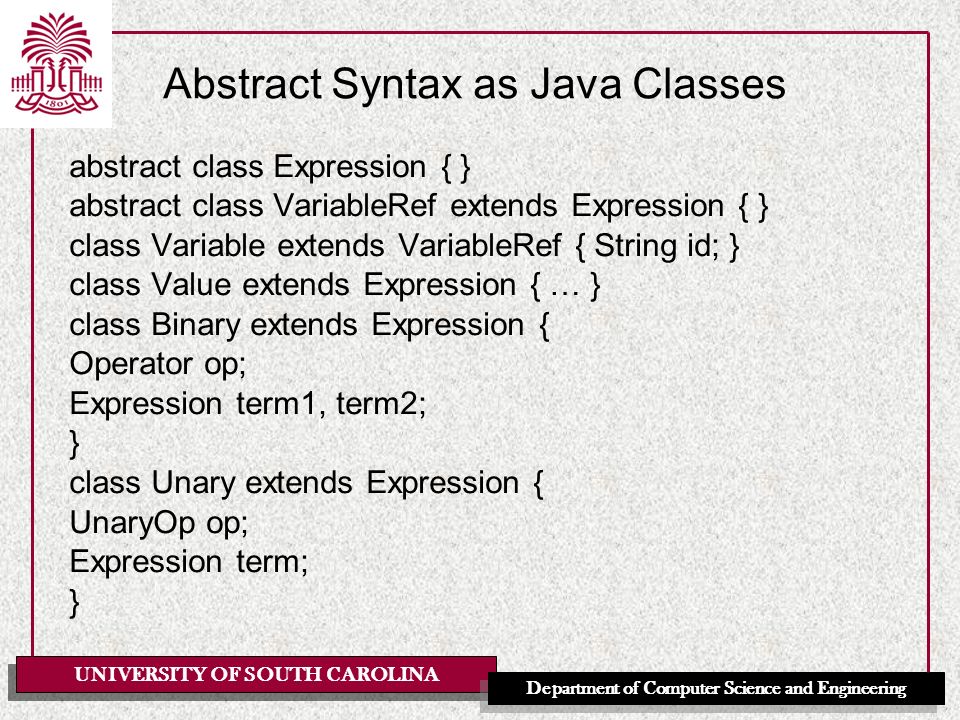 1801

Abstract Syntax as Java Classes

abstract class Expression { }
abstract class VariableRef extends Expression { }
class Variable extends VariableRef { String id; }
class Value extends Expression { … }
class Binary extends Expression {
Operator op;
Expression term1, term2;
}
class Unary extends Expression {
UnaryOp op;
Expression term;
}

UNIVERSITY OF SOUTH CAROLINA

Department of Computer Science and Engineering